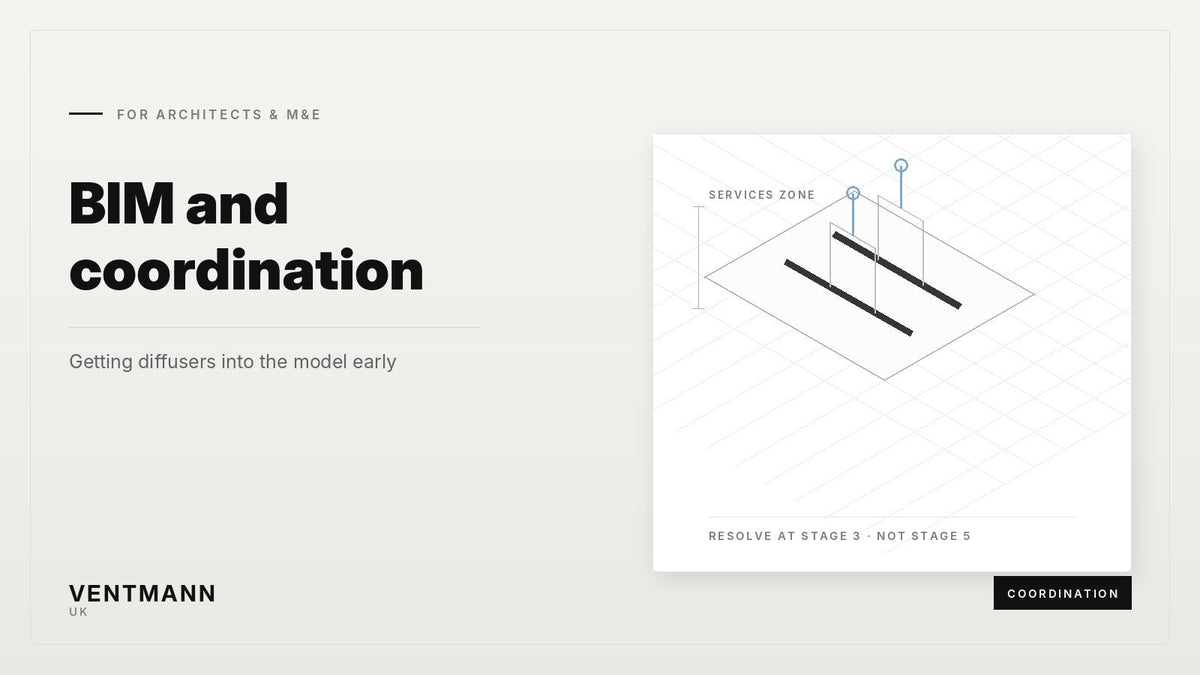 FOR ARCHITECTS & M&E

BIM and coordination

Getting diffusers into the model early

SERVICES ZONE

RESOLVE AT STAGE 3 · NOT STAGE 5

VENTMANN
UK

COORDINATION